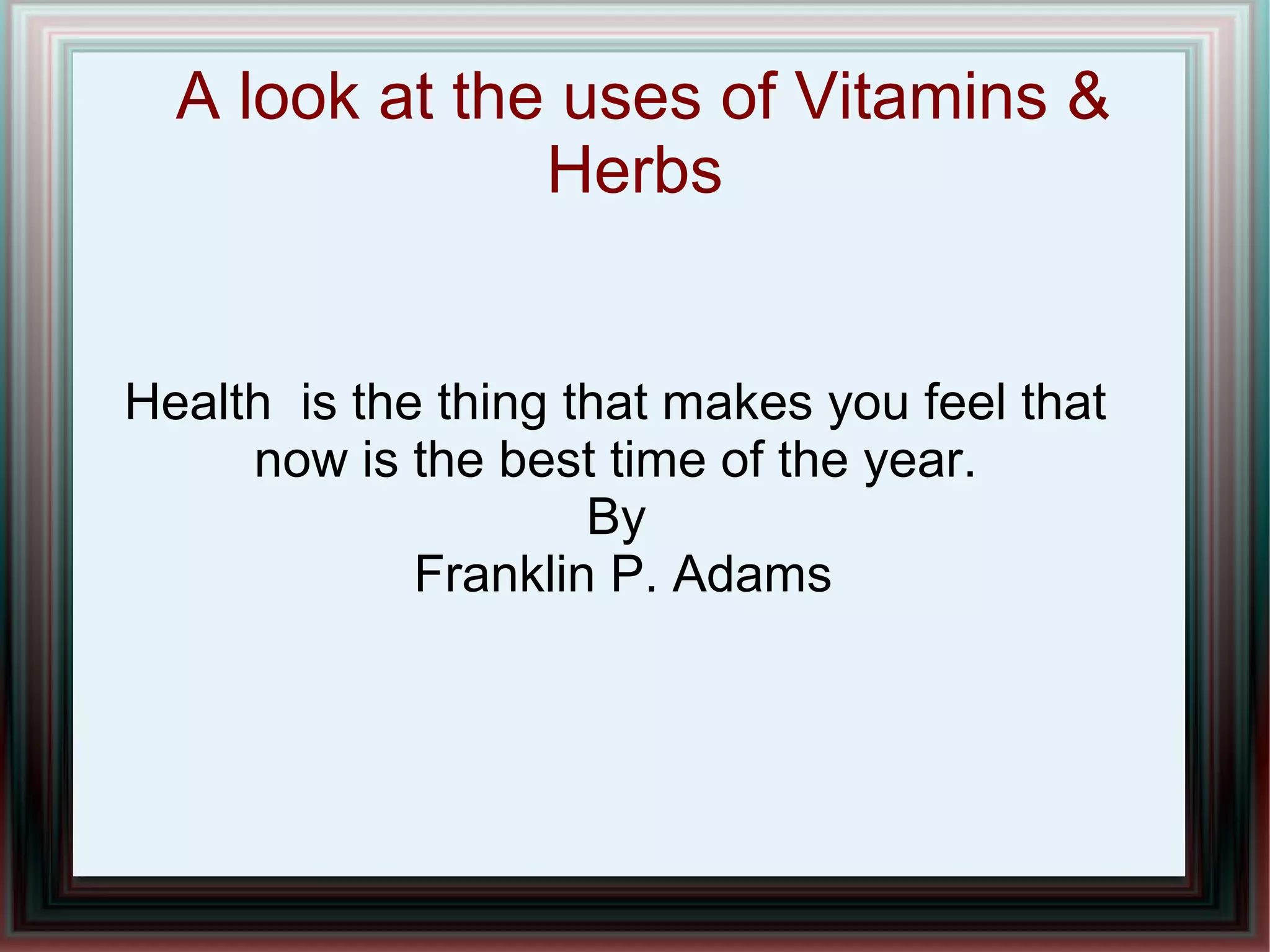 A look at the uses of Vitamins & Herbs

Health is the thing that makes you feel that now is the best time of the year.
By
Franklin P. Adams